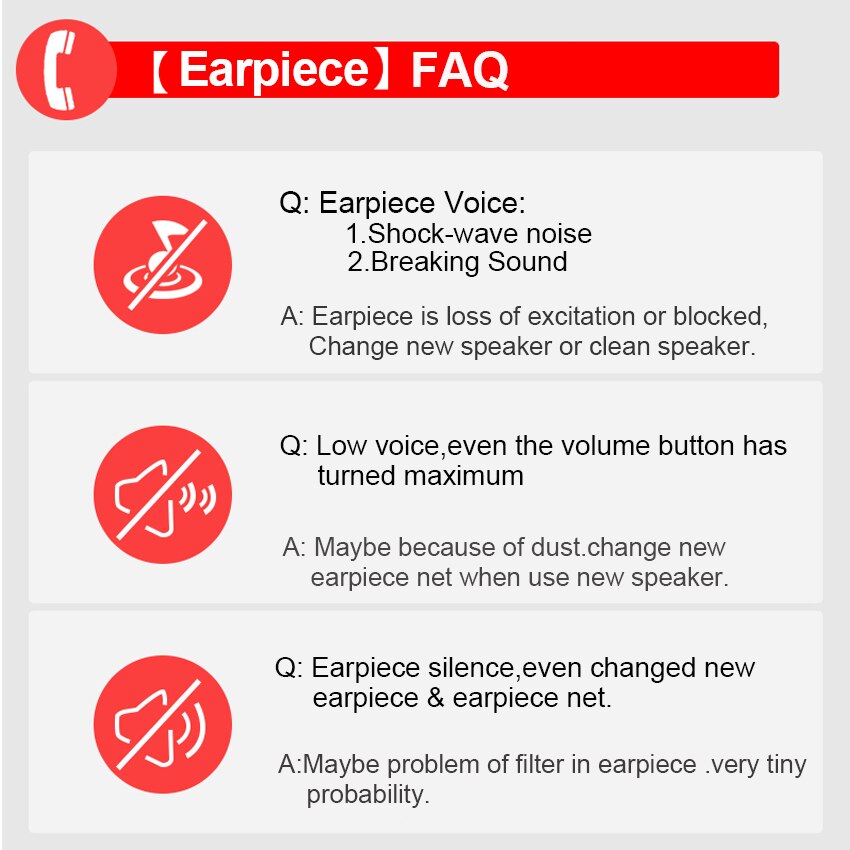 【Earpiece】FAQ

Q: Earpiece Voice:
1.Shock-wave noise
2.Breaking Sound

A: Earpiece is loss of excitation or blocked, Change new speaker or clean speaker.

Q: Low voice,even the volume button has turned maximum

A: Maybe because of dust.change new earpiece net when use new speaker.

Q: Earpiece silence,even changed new earpiece & earpiece net.

A:Maybe problem of filter in earpiece .very tiny probability.